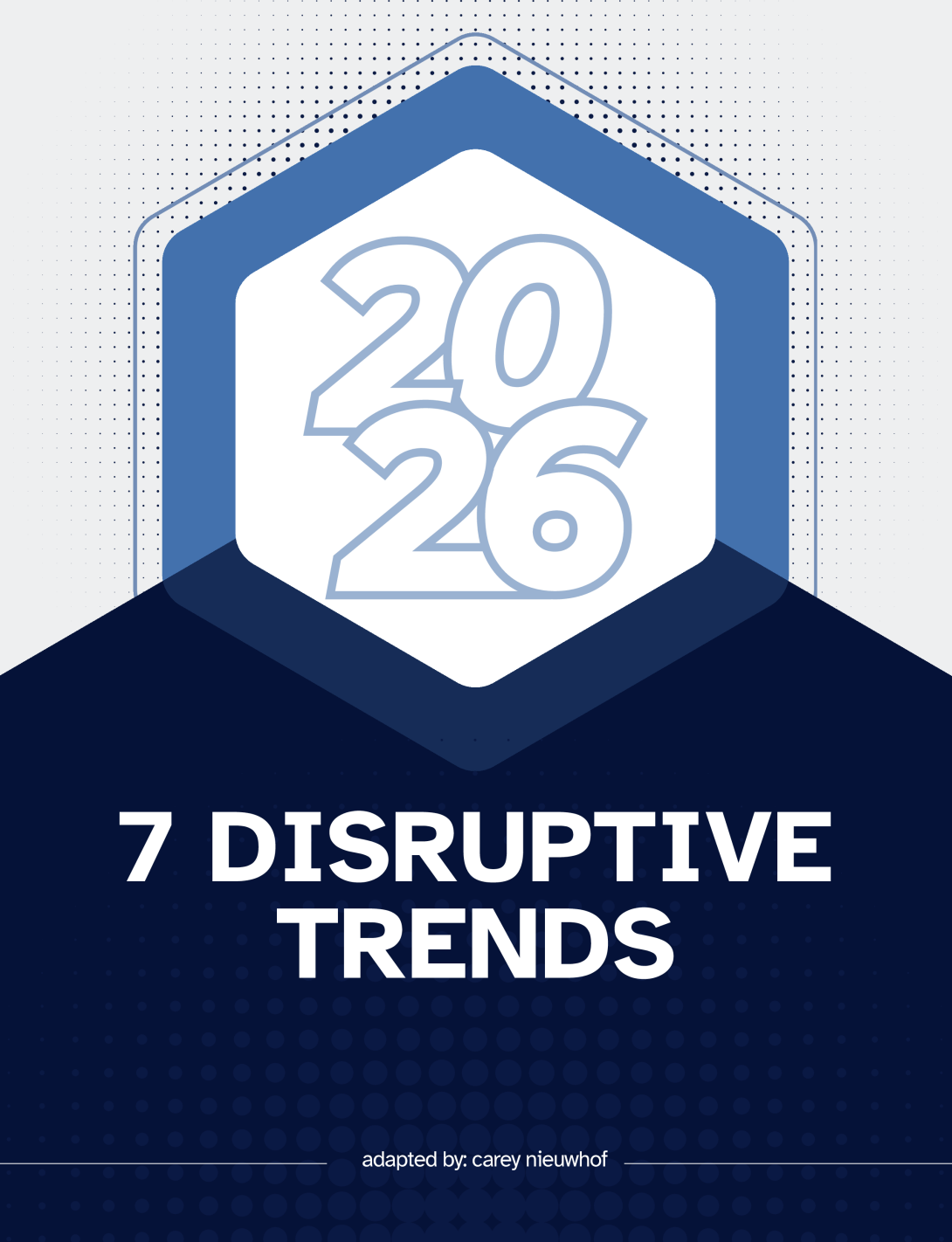 2026

7 DISRUPTIVE TRENDS

adapted by: carey nieuwhof